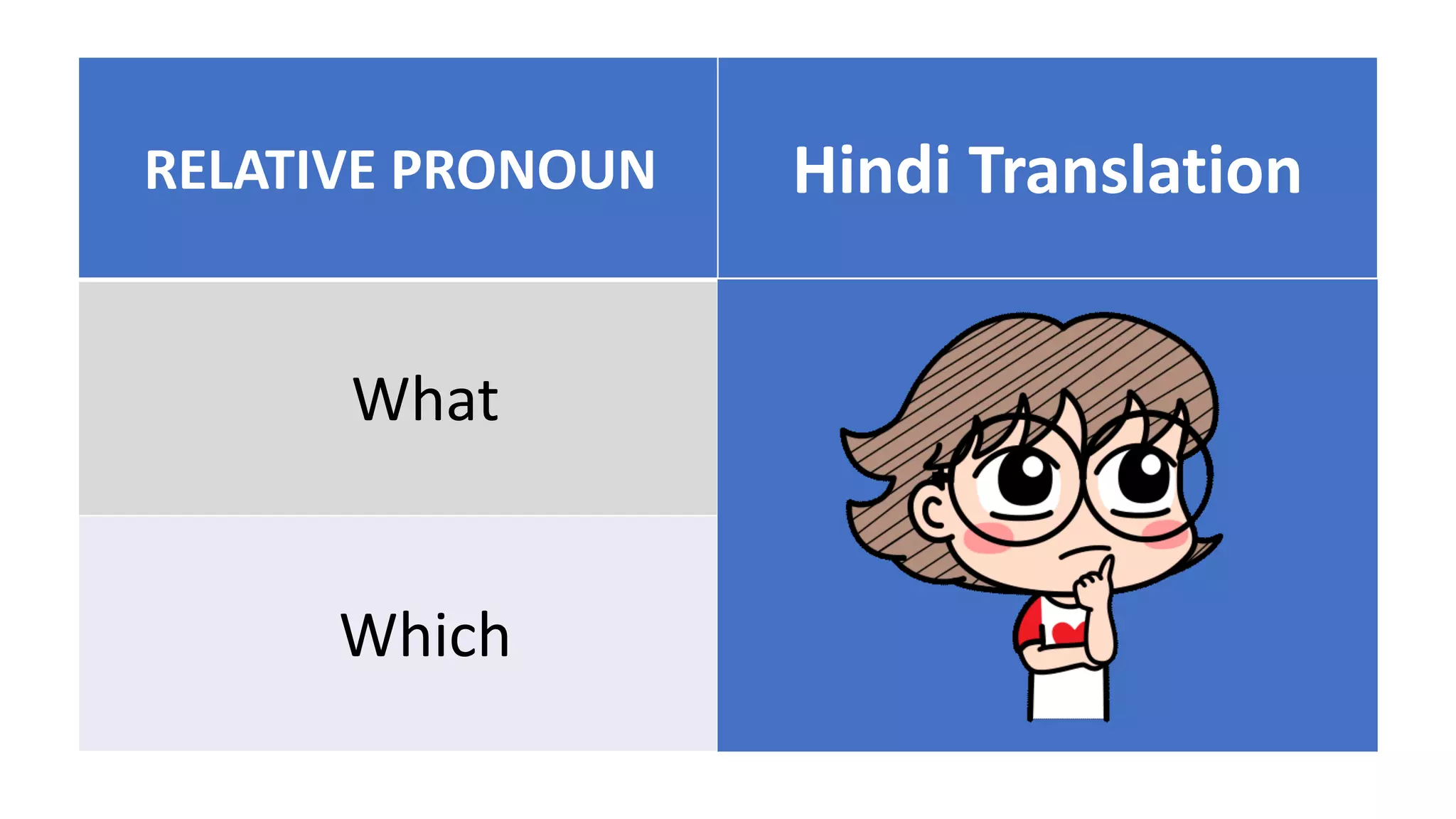 | RELATIVE PRONOUN | Hindi Translation |
|---|---|
| What | |
| Which | |